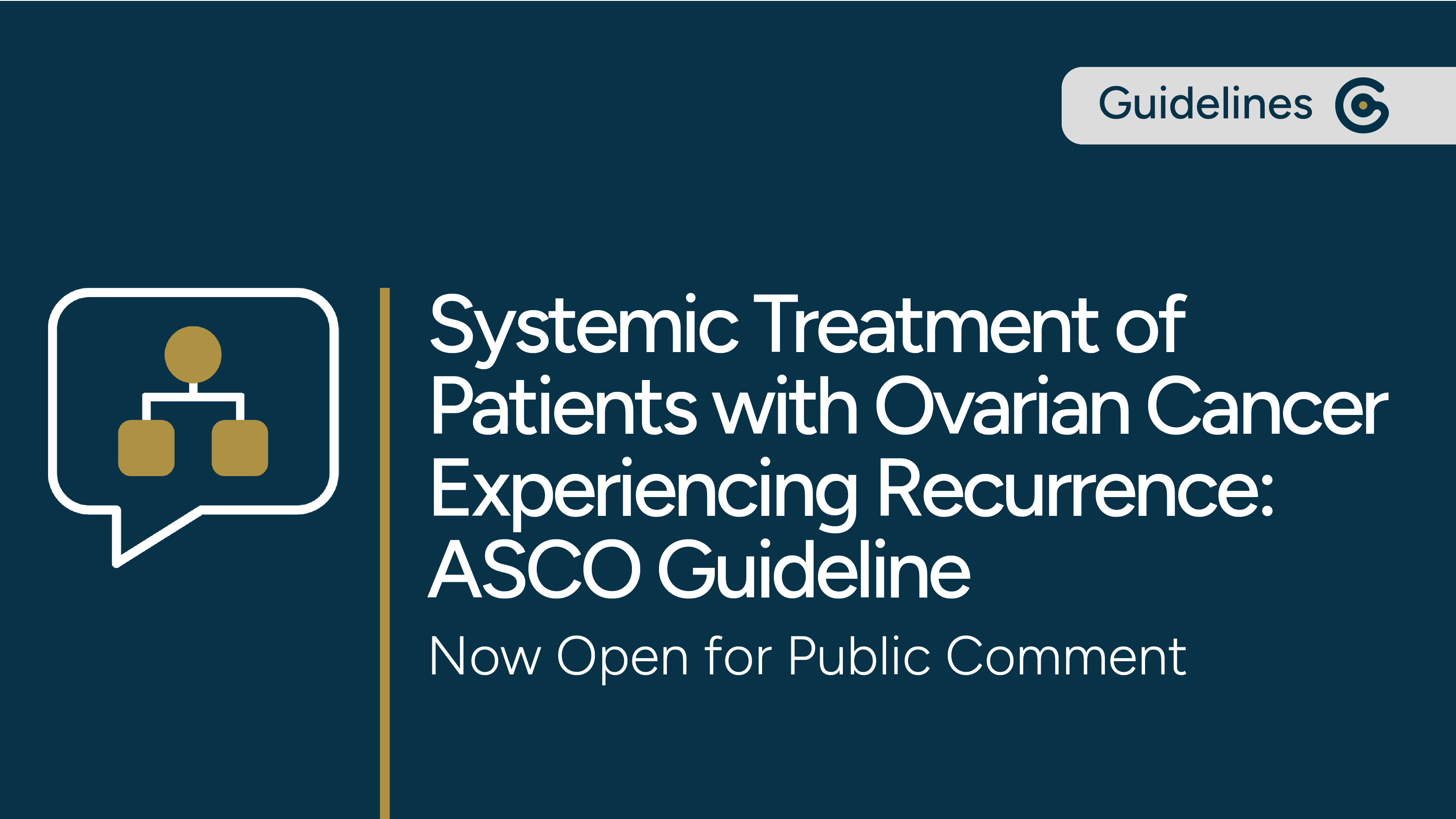 Guidelines

Systemic Treatment of Patients with Ovarian Cancer Experiencing Recurrence: ASCO Guideline

Now Open for Public Comment